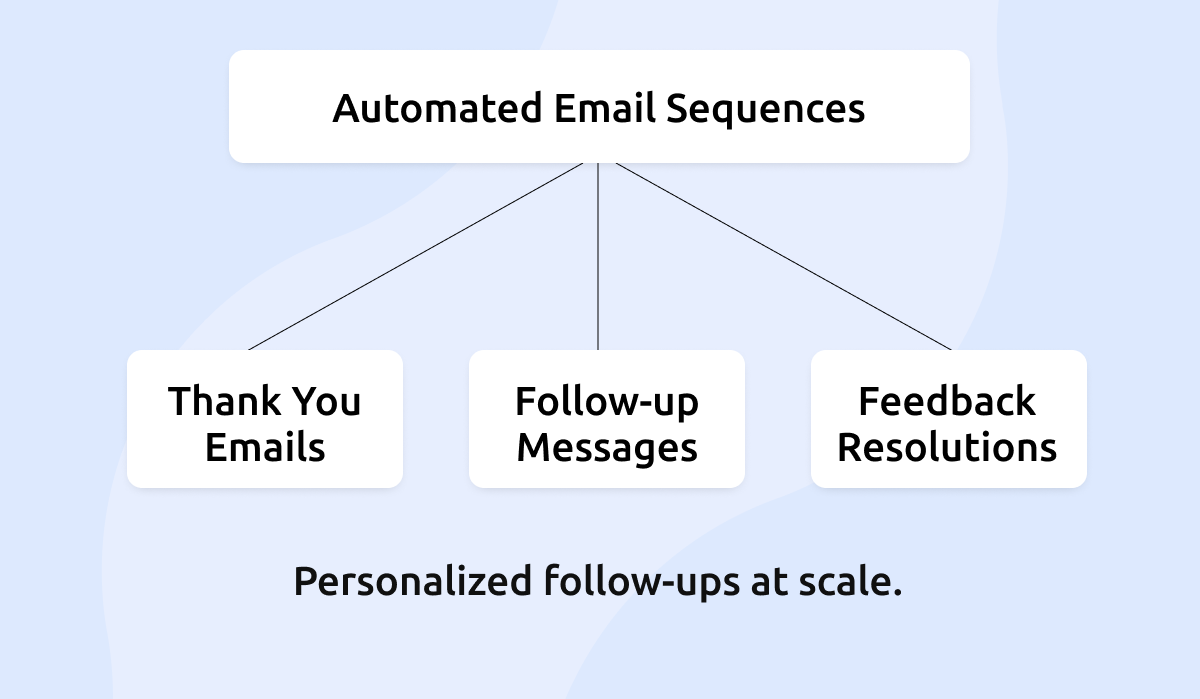 Automated Email Sequences

Thank You Emails

Follow-up Messages

Feedback Resolutions

Personalized follow-ups at scale.